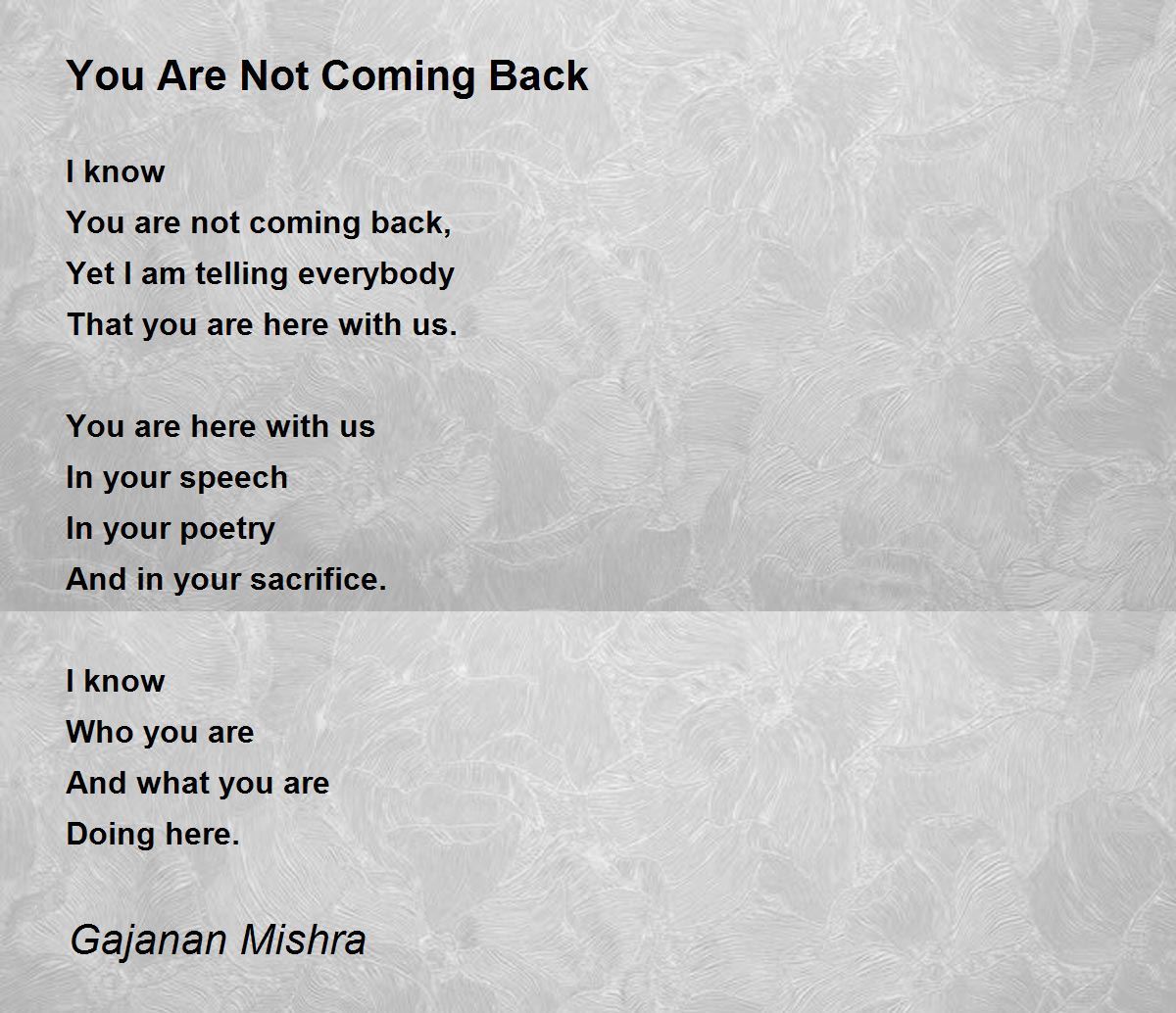 You Are Not Coming Back

I know
You are not coming back,
Yet I am telling everybody
That you are here with us.

You are here with us
In your speech
In your poetry
And in your sacrifice.

I know
Who you are
And what you are
Doing here.

Gajanan Mishra